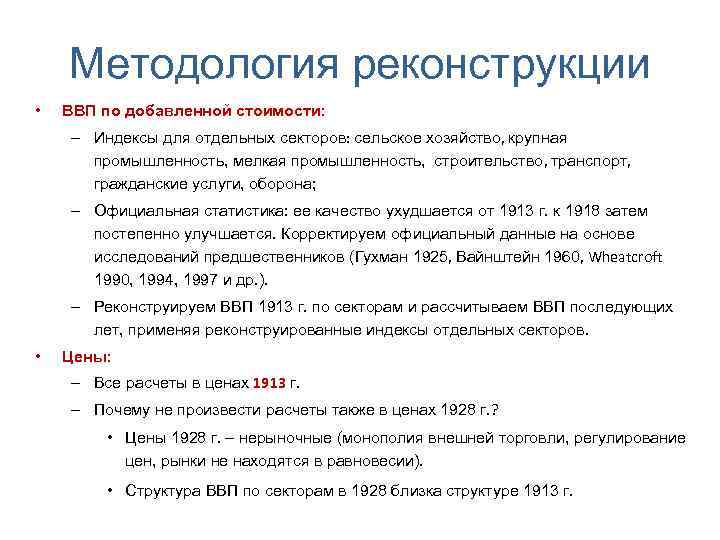 Методология реконструкции

• ВВП по добавленной стоимости:

– Индексы для отдельных секторов: сельское хозяйство, крупная промышленность, мелкая промышленность, строительство, транспорт, гражданские услуги, оборона;

– Официальная статистика: ее качество ухудшается от 1913 г. к 1918 затем постепенно улучшается. Корректируем официальный данные на основе исследований предшественников (Гухман 1925, Вайнштейн 1960, Wheatcroft 1990, 1994, 1997 и др.).

– Реконструируем ВВП 1913 г. по секторам и рассчитываем ВВП последующих лет, применяя реконструированные индексы отдельных секторов.

• Цены:

– Все расчеты в ценах 1913 г.

– Почему не произвести расчеты также в ценах 1928 г.?

• Цены 1928 г. – нерыночные (монополия внешней торговли, регулирование цен, рынки не находятся в равновесии).

• Структура ВВП по секторам в 1928 близка структуре 1913 г.